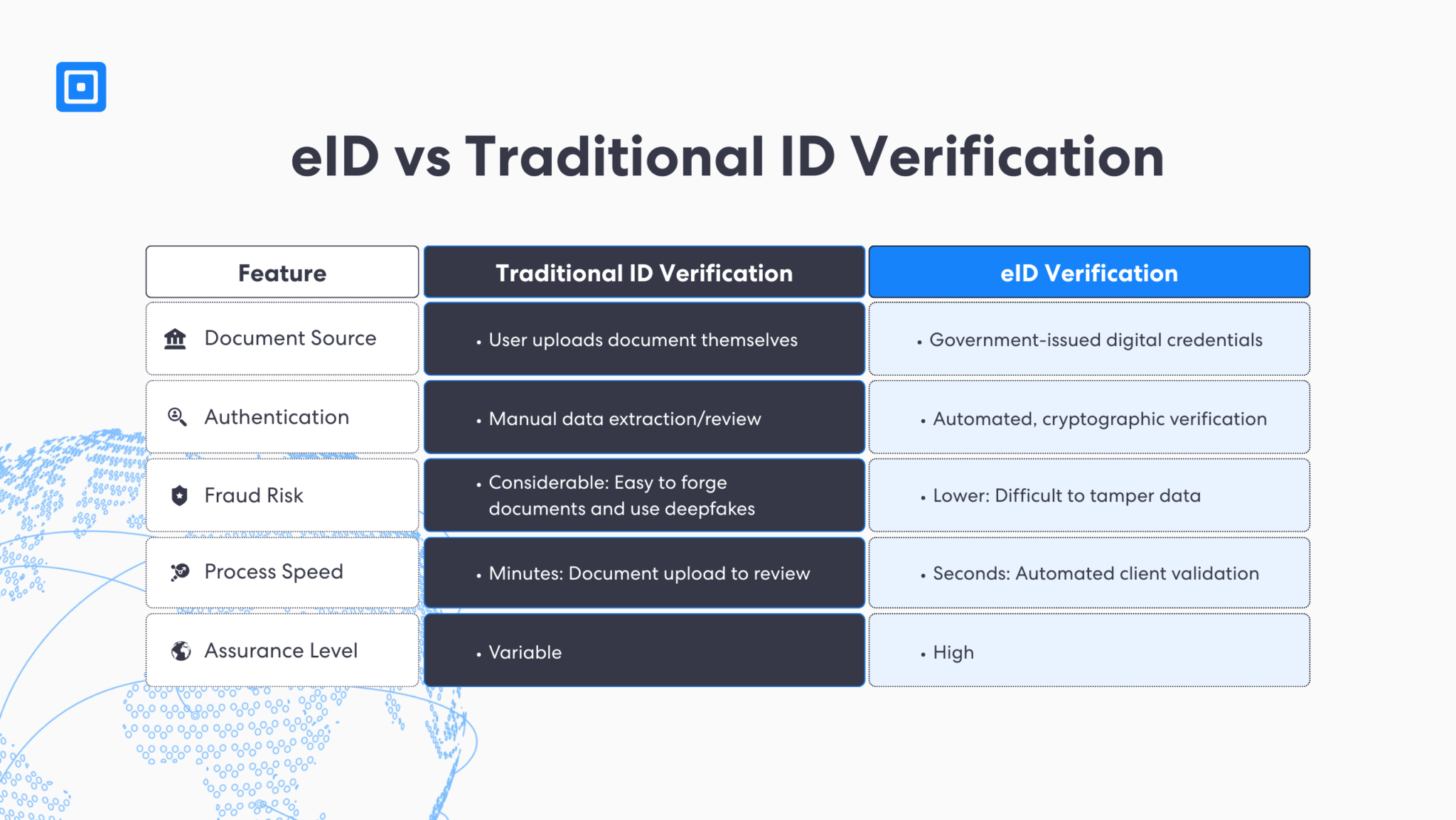 eID vs Traditional ID Verification

| Feature | Traditional ID Verification | eID Verification |
|---|---|---|
| Document Source | • User uploads document themselves | • Government-issued digital credentials |
| Authentication | • Manual data extraction/review | • Automated, cryptographic verification |
| Fraud Risk | • Considerable: Easy to forge documents and use deepfakes | • Lower: Difficult to tamper data |
| Process Speed | • Minutes: Document upload to review | • Seconds: Automated client validation |
| Assurance Level | • Variable | • High |